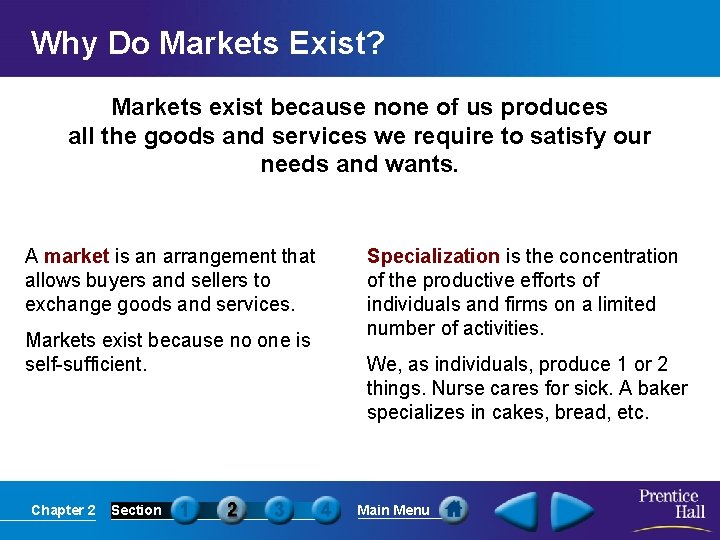 Why Do Markets Exist?

Markets exist because none of us produces all the goods and services we require to satisfy our needs and wants.

A market is an arrangement that allows buyers and sellers to exchange goods and services.

Markets exist because no one is self-sufficient.

Specialization is the concentration of the productive efforts of individuals and firms on a limited number of activities.

We, as individuals, produce 1 or 2 things. Nurse cares for sick. A baker specializes in cakes, bread, etc.

Chapter 2 Section 1 2 3 4 Main Menu

Prentice Hall